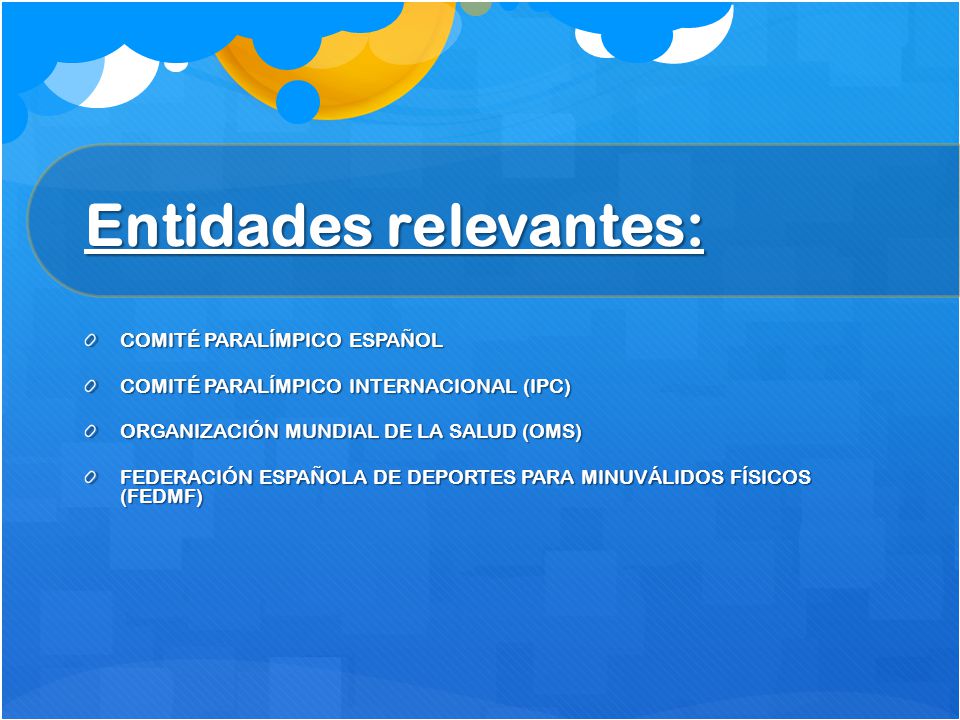 Entidades relevantes:

COMITÉ PARALÍMPICO ESPAÑOL

COMITÉ PARALÍMPICO INTERNACIONAL (IPC)

ORGANIZACIÓN MUNDIAL DE LA SALUD (OMS)

FEDERACIÓN ESPAÑOLA DE DEPORTES PARA MINUVÁLIDOS FÍSICOS (FEDMF)